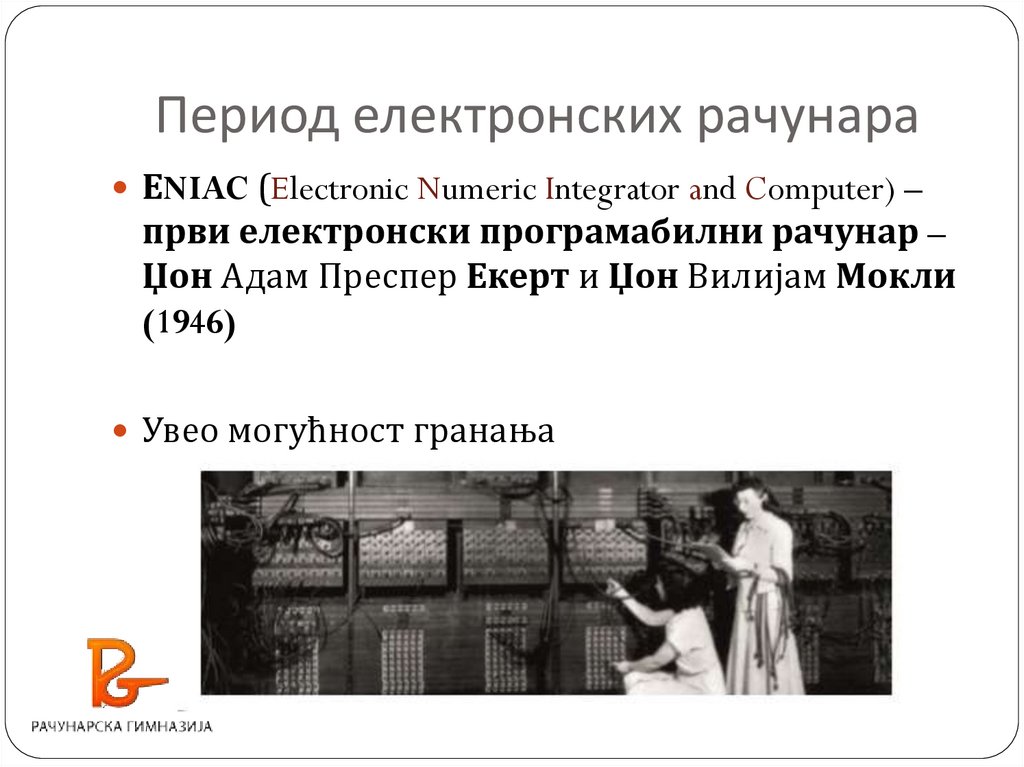 Период електронских рачунара

ENIAC (Electronic Numeric Integrator and Computer) – први електронски програмабилни рачунар – Џон Адам Преспер Екерт и Џон Вилијам Мокли (1946)

Увео могућност гранања

РАЧУНАРСКА ГИМНАЗИЈА